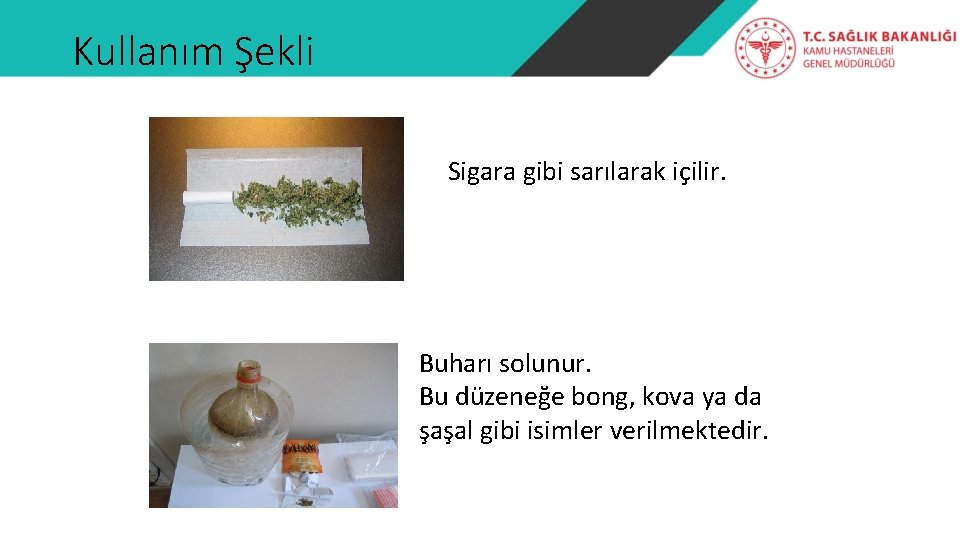 Kullanım Şekli

T.C. SAĞLIK BAKANLIĞI
KAMU HASTANELERİ
GENEL MÜDÜRLÜĞÜ

Sigara gibi sarılarak içilir.

Buharı solunur.
Bu düzeneğe bong, kova ya da şaşal gibi isimler verilmektedir.